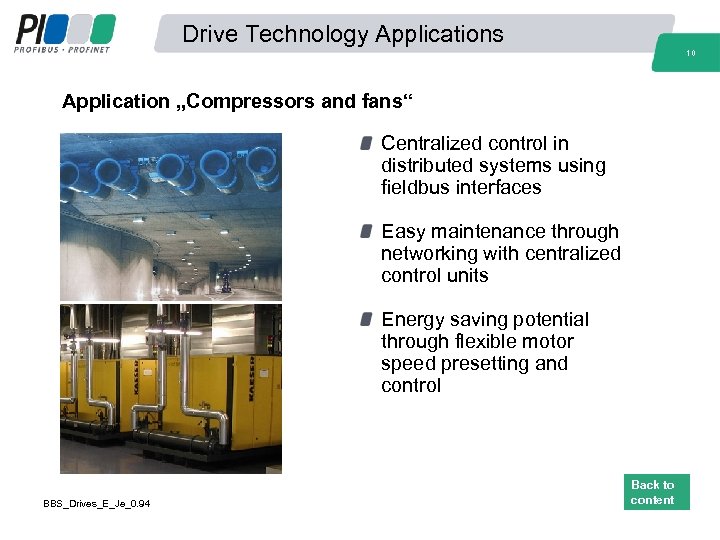 PI
PROFIBUS · PROFINET

Drive Technology Applications

10

Application „Compressors and fans“

KAESER

KAESER

Centralized control in distributed systems using fieldbus interfaces

Easy maintenance through networking with centralized control units

Energy saving potential through flexible motor speed presetting and control

BBS_Drives_E_Je_0.94

Back to content